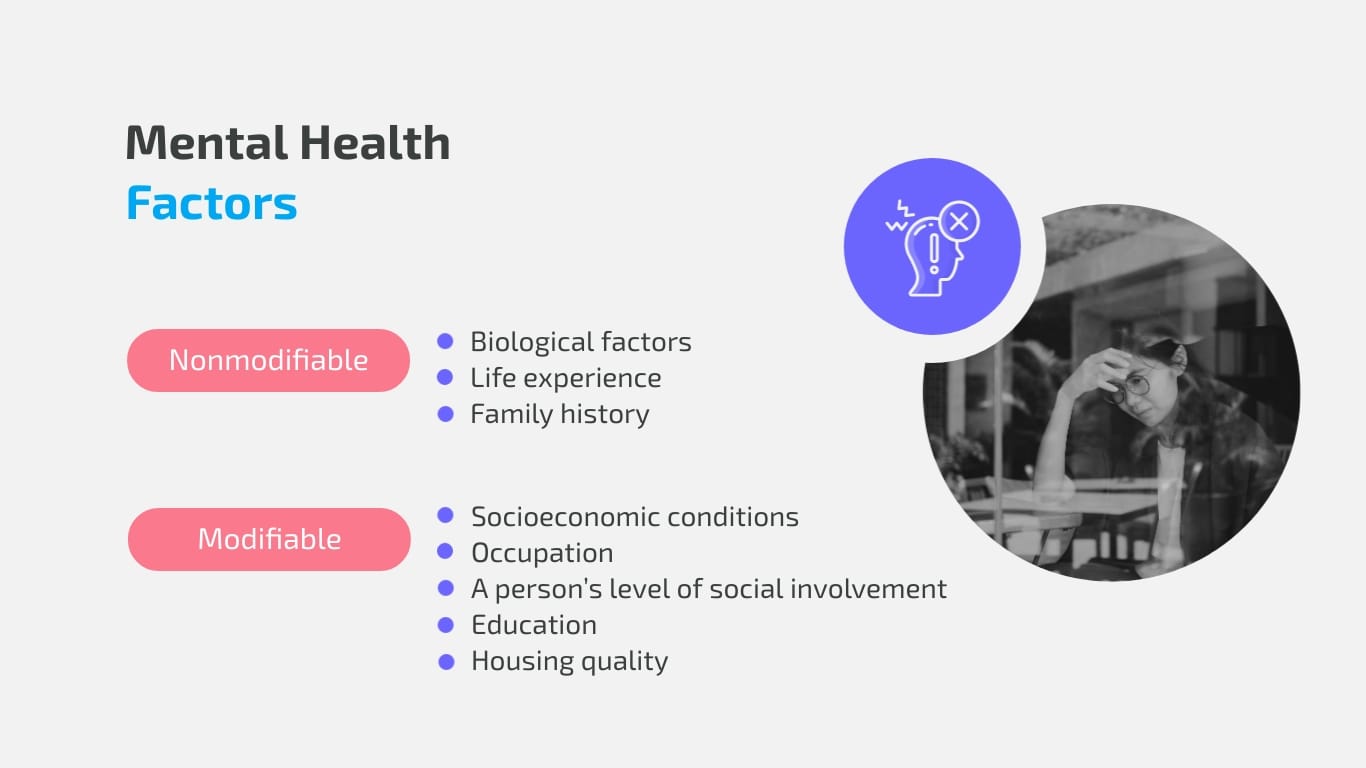 Mental Health
Factors

Nonmodifiable

- Biological factors
- Life experience
- Family history

Modifiable

- Socioeconomic conditions
- Occupation
- A person's level of social involvement
- Education
- Housing quality